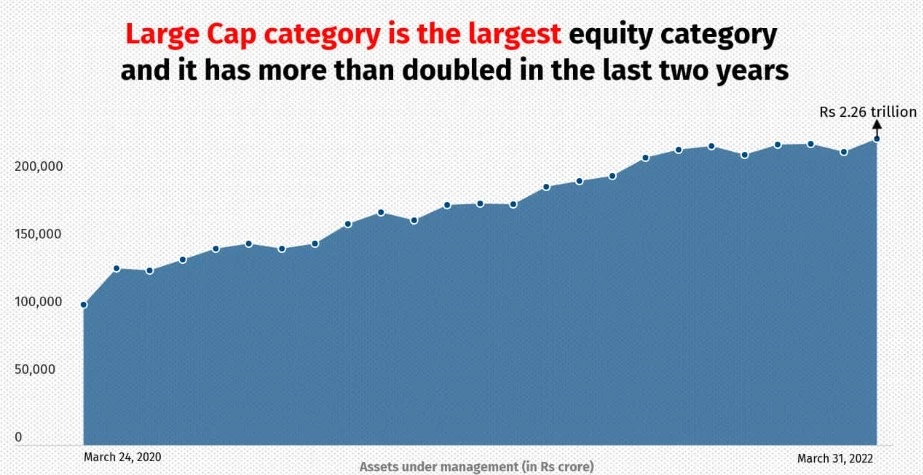 Large Cap category is the largest equity category and it has more than doubled in the last two years

Rs 2.26 trillion

200,000

150,000

100,000

50,000

0

March 24, 2020

March 31, 2022

Assets under management (in Rs crore)